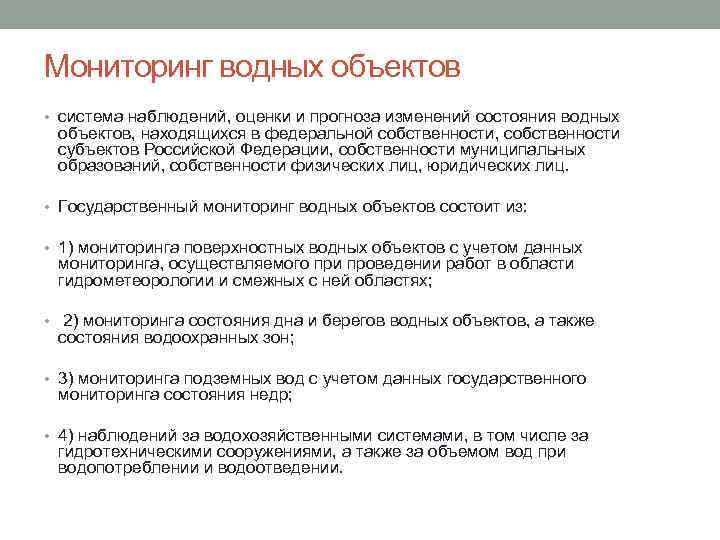 Мониторинг водных объектов

• система наблюдений, оценки и прогноза изменений состояния водных объектов, находящихся в федеральной собственности, собственности субъектов Российской Федерации, собственности муниципальных образований, собственности физических лиц, юридических лиц.

• Государственный мониторинг водных объектов состоит из:

• 1) мониторинга поверхностных водных объектов с учетом данных мониторинга, осуществляемого при проведении работ в области гидрометеорологии и смежных с ней областях;

• 2) мониторинга состояния дна и берегов водных объектов, а также состояния водоохранных зон;

• 3) мониторинга подземных вод с учетом данных государственного мониторинга состояния недр;

• 4) наблюдений за водохозяйственными системами, в том числе за гидротехническими сооружениями, а также за объемом вод при водопотреблении и водоотведении.